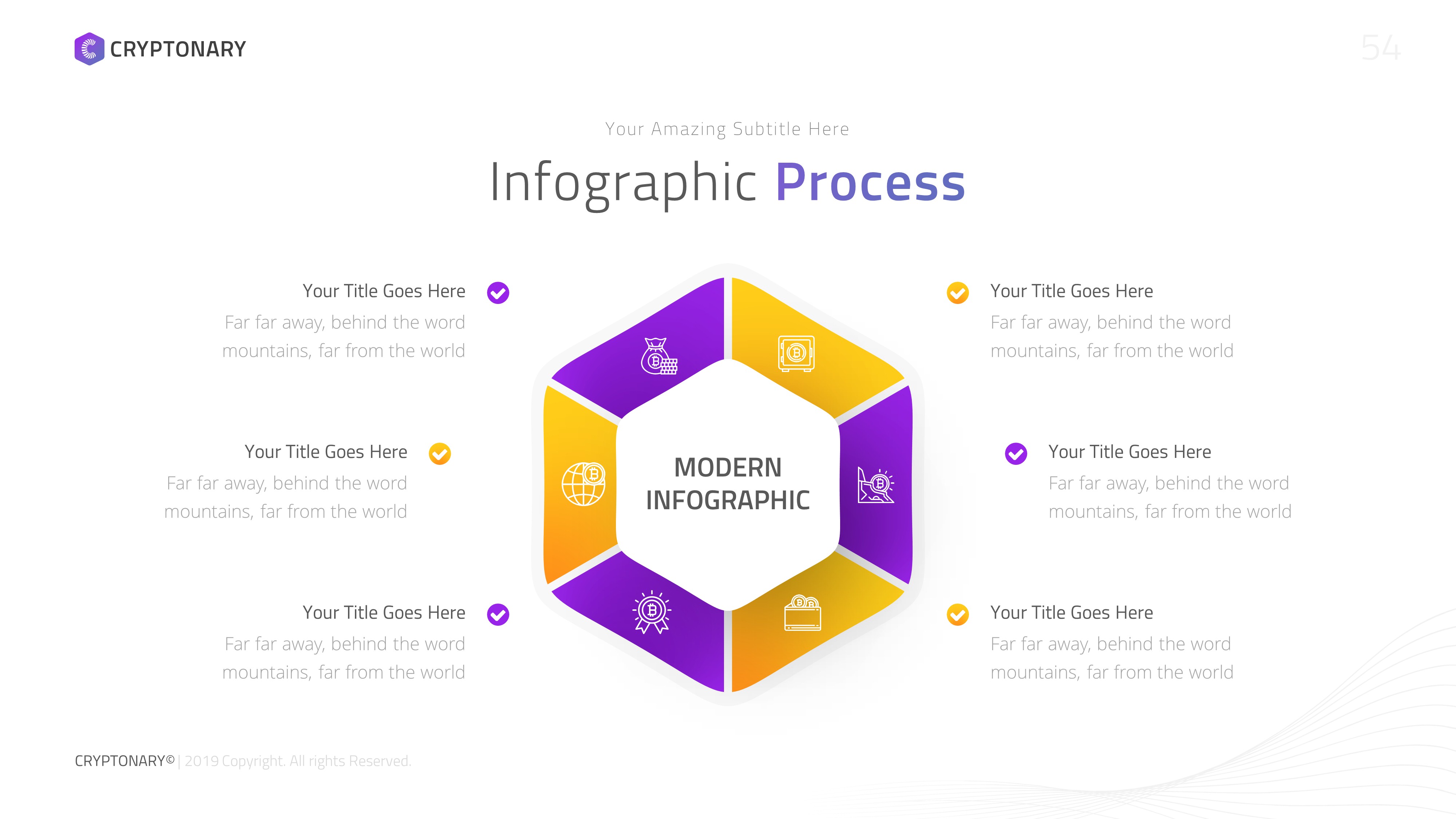 CRYPTONARY

54

Your Amazing Subtitle Here

Infographic Process

Your Title Goes Here
Far far away, behind the word mountains, far from the world

Your Title Goes Here
Far far away, behind the word mountains, far from the world

Your Title Goes Here
Far far away, behind the word mountains, far from the world

MODERN INFOGRAPHIC

Your Title Goes Here
Far far away, behind the word mountains, far from the world

Your Title Goes Here
Far far away, behind the word mountains, far from the world

Your Title Goes Here
Far far away, behind the word mountains, far from the world

CRYPTONARY© | 2019 Copyright. All rights Reserved.